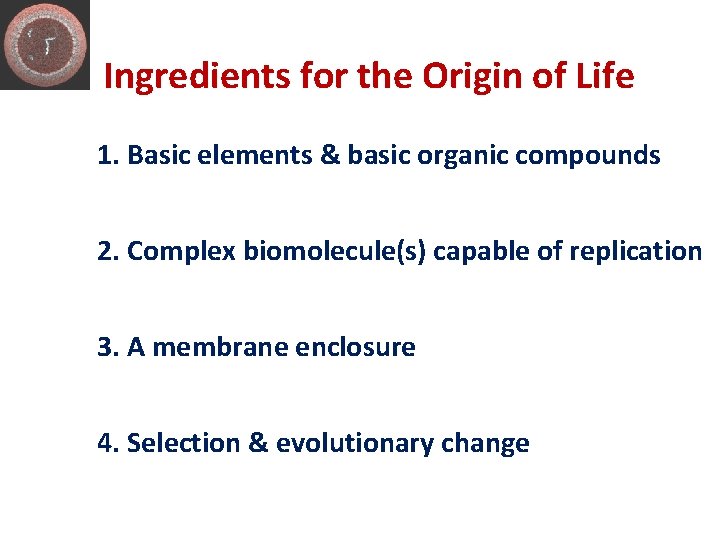 Ingredients for the Origin of Life

1. Basic elements & basic organic compounds

2. Complex biomolecule(s) capable of replication

3. A membrane enclosure

4. Selection & evolutionary change